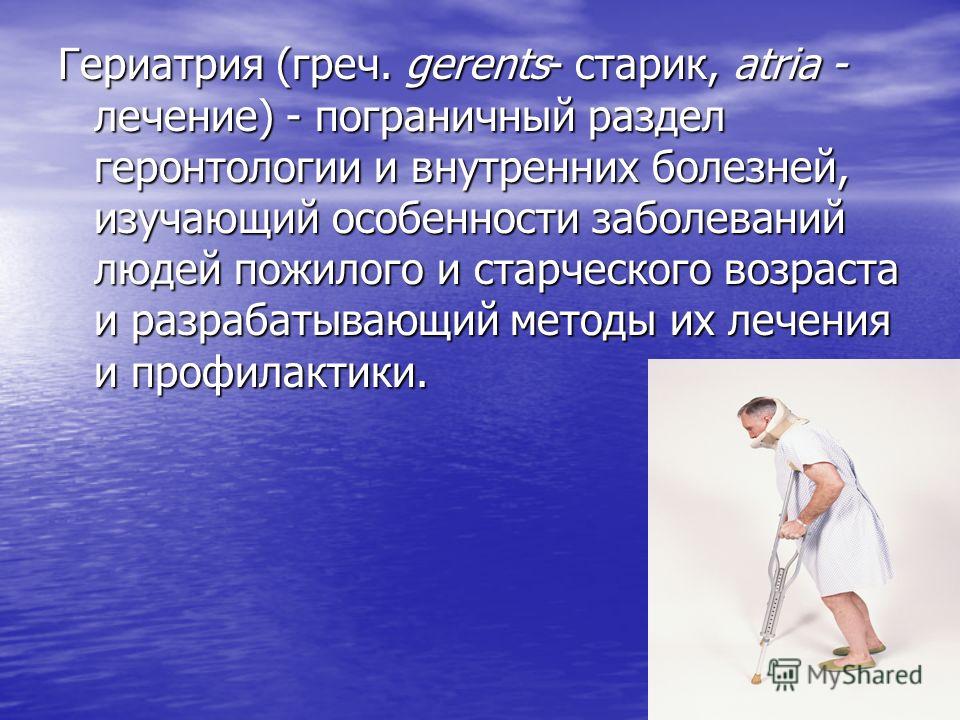 Гериатрия (греч. gerents- старик, atria - лечение) - пограничный раздел геронтологии и внутренних болезней, изучающий особенности заболеваний людей пожилого и старческого возраста и разрабатывающий методы их лечения и профилактики.

MyShared